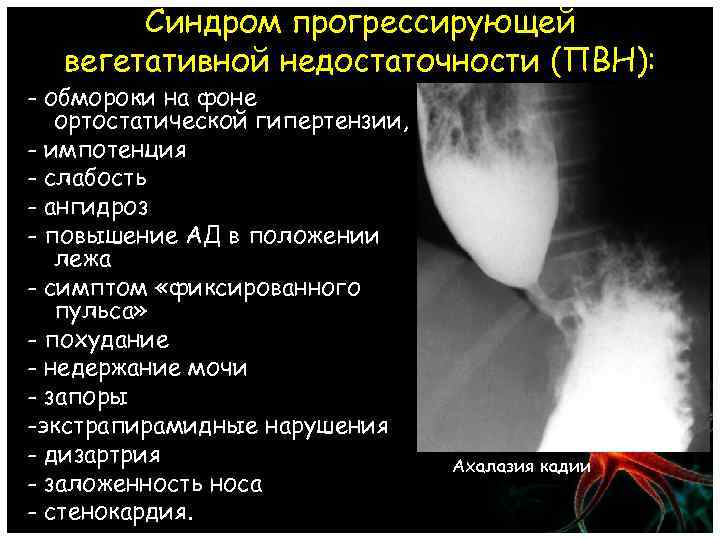 Синдром прогрессирующей вегетативной недостаточности (ПВН):

- обмороки на фоне ортостатической гипертензии,
- импотенция
- слабость
- ангидроз
- повышение АД в положении лежа
- симптом «фиксированного пульса»
- похудание
- недержание мочи
- запоры
-экстрапирамидные нарушения
- дизартрия
- заложенность носа
- стенокардия.

Ахалазия кадии